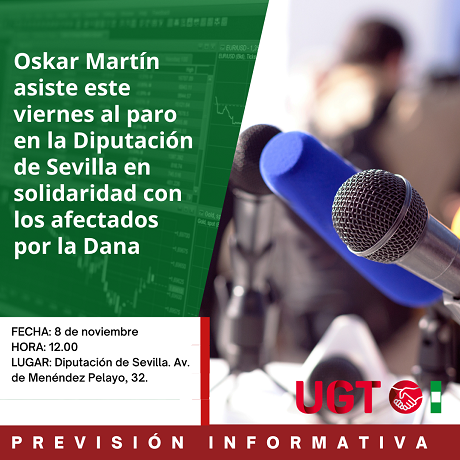 Oskar Martín asiste este viernes al paro en la Diputación de Sevilla en solidaridad con los afectados por la Dana

FECHA: 8 de noviembre
HORA: 12.00
LUGAR: Diputación de Sevilla. Av. de Menéndez Pelayo, 32.

UGT

PREVISIÓN INFORMATIVA